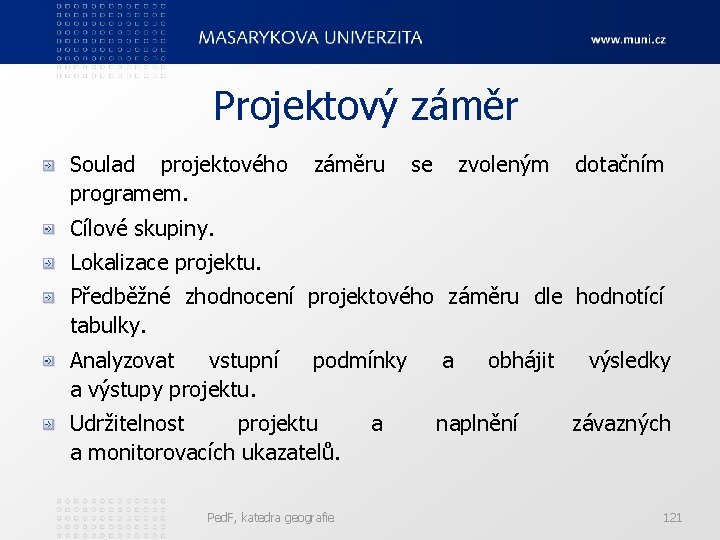 MASARYKOVA UNIVERZITA
www.muni.cz

Projektový záměr

Soulad projektového záměru se zvoleným dotačním programem.

Cílové skupiny.

Lokalizace projektu.

Předběžné zhodnocení projektového záměru dle hodnotící tabulky.

Analyzovat vstupní podmínky a obhájit výsledky a výstupy projektu.

Udržitelnost projektu a naplnění závazných a monitorovacích ukazatelů.

PedF, katedra geografie
121